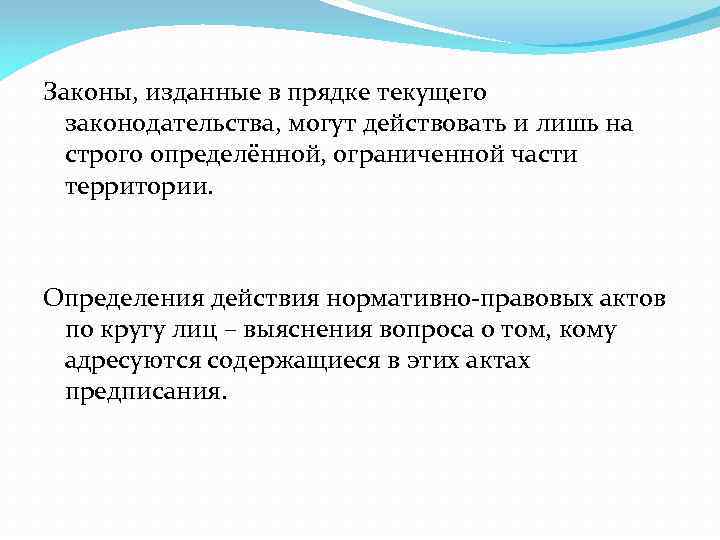 Законы, изданные в прядке текущего законодательства, могут действовать и лишь на строго определённой, ограниченной части территории.

Определения действия нормативно-правовых актов по кругу лиц – выяснения вопроса о том, кому адресуются содержащиеся в этих актах предписания.